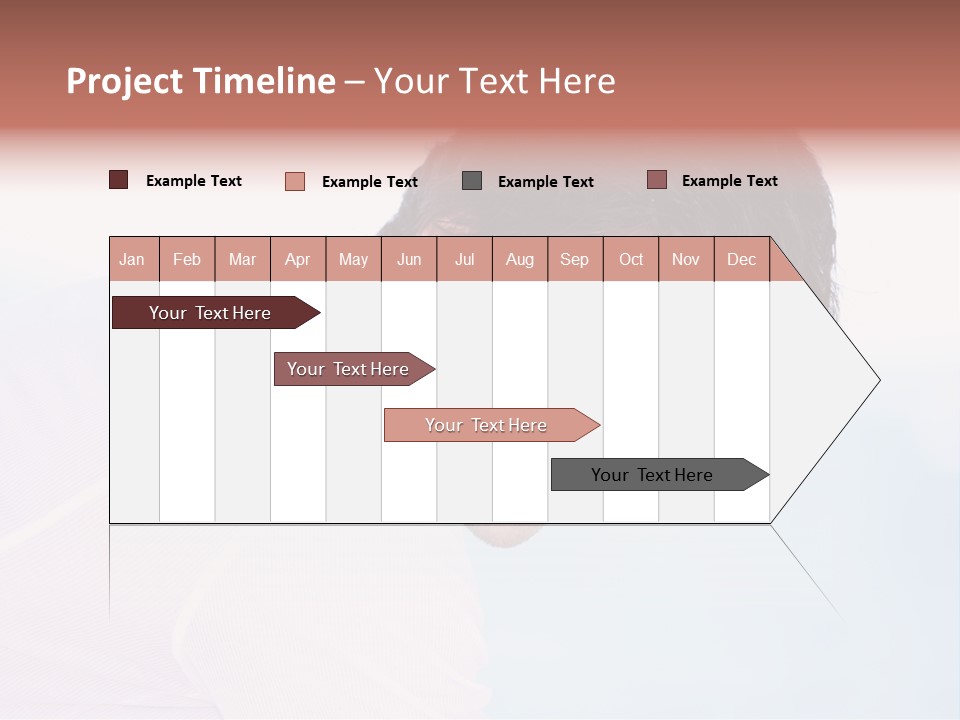 Project Timeline – Your Text Here

Example Text
Example Text
Example Text
Example Text

| Jan | Feb | Mar | Apr | May | Jun | Jul | Aug | Sep | Oct | Nov | Dec |
|---|---|---|---|---|---|---|---|---|---|---|---|

Your Text Here

Your Text Here

Your Text Here

Your Text Here